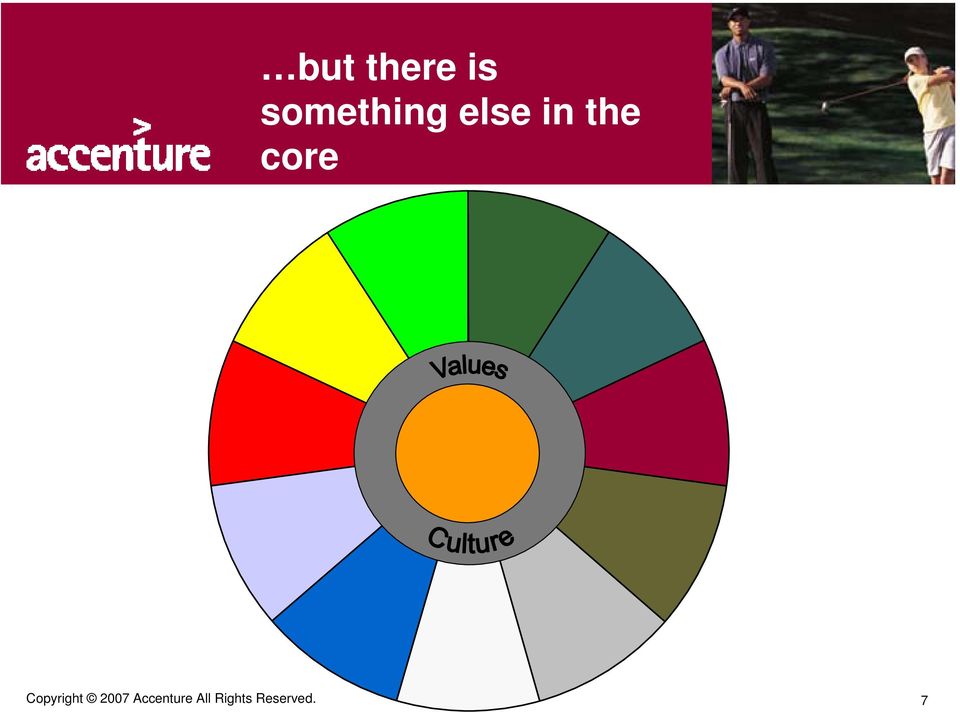 accenture

…but there is something else in the core

Values

Culture

Copyright © 2007 Accenture All Rights Reserved.

7